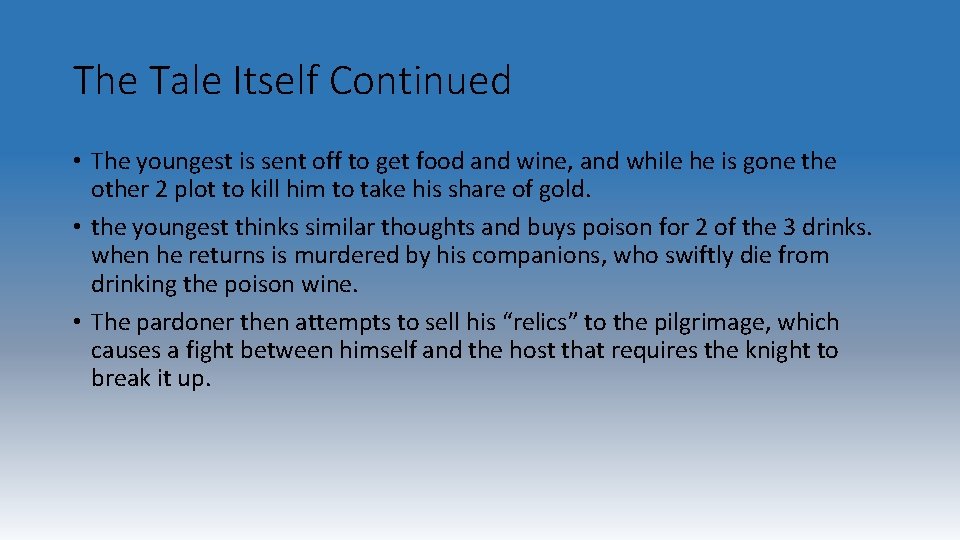 The Tale Itself Continued

• The youngest is sent off to get food and wine, and while he is gone the other 2 plot to kill him to take his share of gold.

• the youngest thinks similar thoughts and buys poison for 2 of the 3 drinks. when he returns is murdered by his companions, who swiftly die from drinking the poison wine.

• The pardoner then attempts to sell his “relics” to the pilgrimage, which causes a fight between himself and the host that requires the knight to break it up.